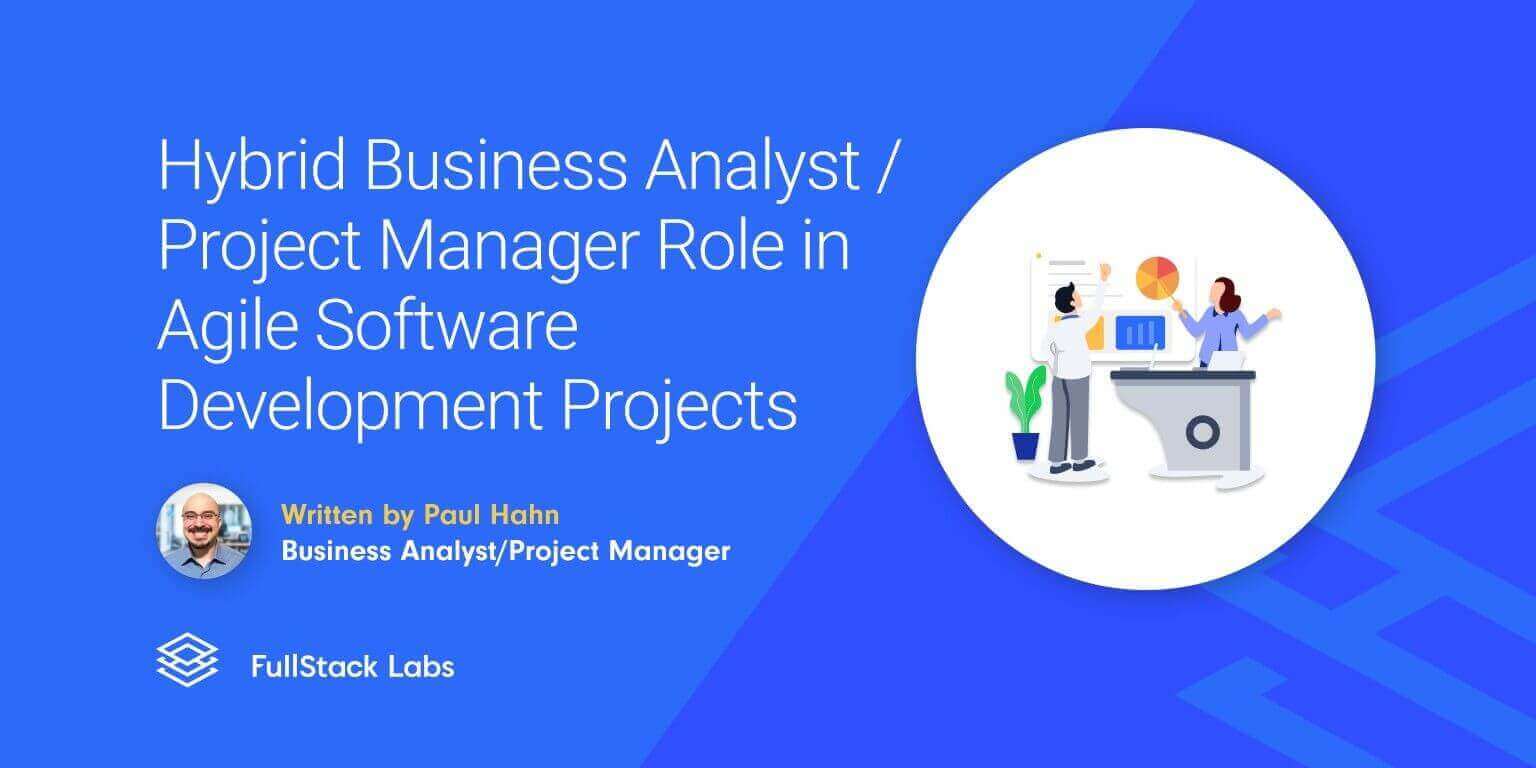 Hybrid Business Analyst / Project Manager Role in Agile Software Development Projects

Written by Paul Hahn
Business Analyst/Project Manager

FullStack Labs